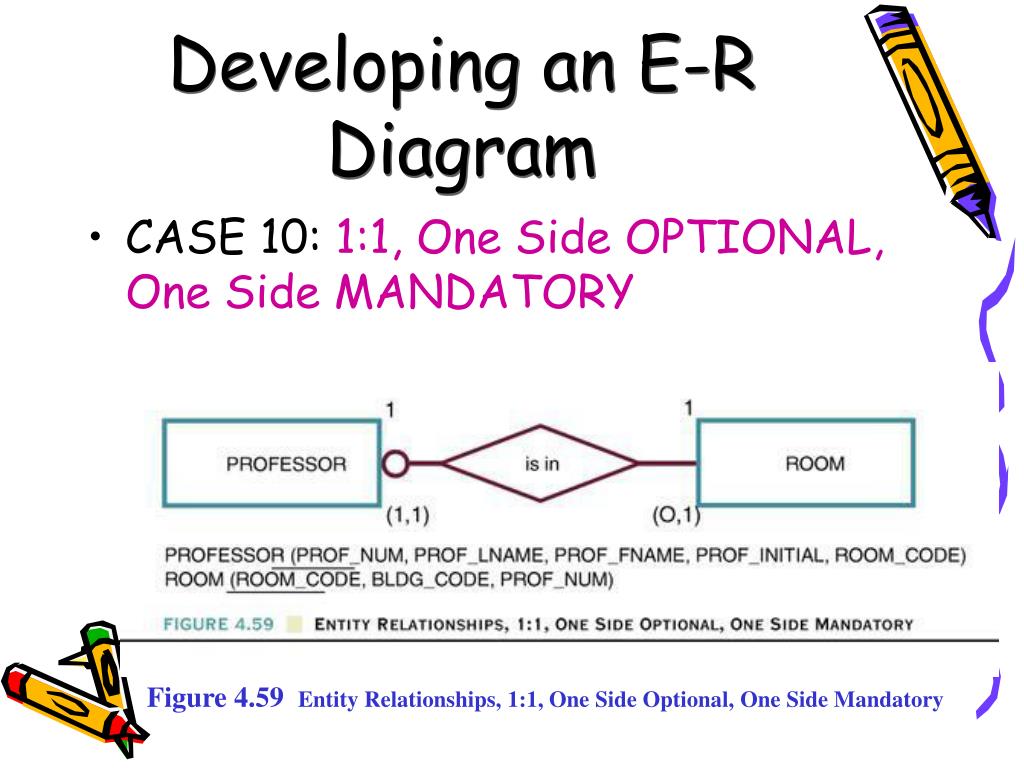 Developing an E-R Diagram

• CASE 10: 1:1, One Side OPTIONAL, One Side MANDATORY

1

1

PROFESSOR

is in

ROOM

(1,1)

(O,1)

PROFESSOR (PROF_NUM, PROF_LNAME, PROF_FNAME, PROF_INITIAL, ROOM_CODE)
ROOM (ROOM_CODE, BLDG_CODE, PROF_NUM)

FIGURE 4.59 ENTITY RELATIONSHIPS, 1:1, ONE SIDE OPTIONAL, ONE SIDE MANDATORY

Figure 4.59 Entity Relationships, 1:1, One Side Optional, One Side Mandatory